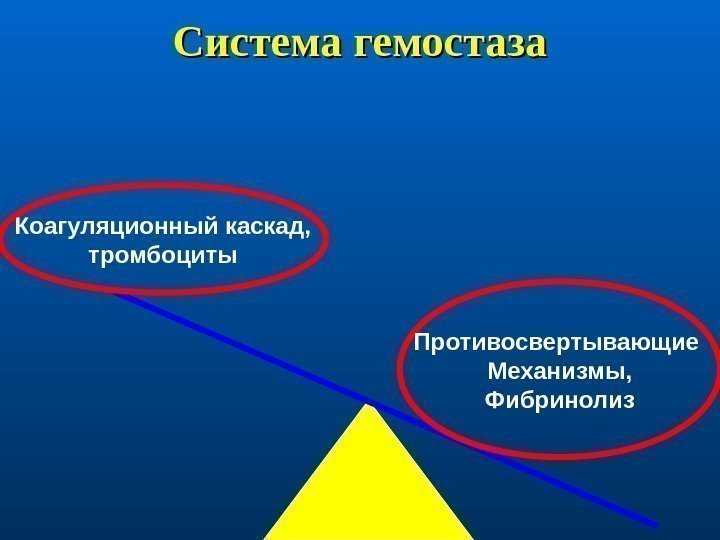 Система гемостаза

Коагуляционный каскад, тромбоциты

Противосвертывающие Механизмы, Фибринолиз